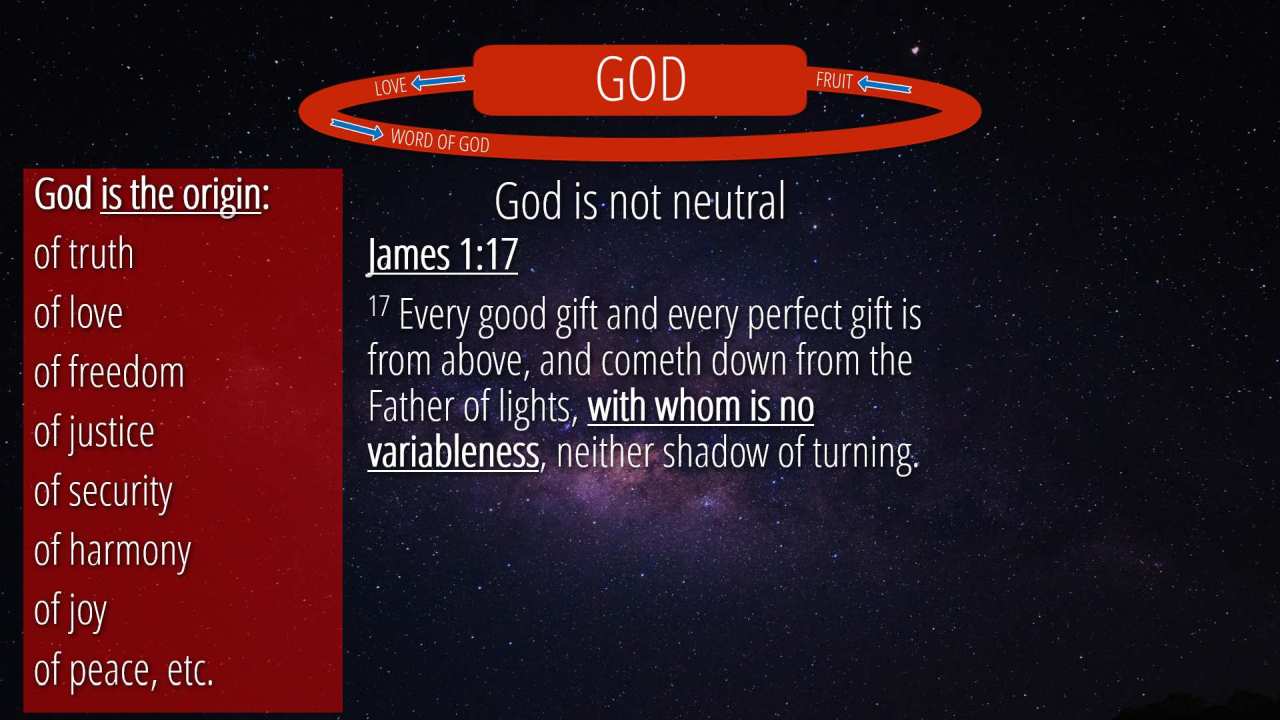 LOVE
GOD
FRUIT
WORD OF GOD

God is the origin:
of truth
of love
of freedom
of justice
of security
of harmony
of joy
of peace, etc.

God is not neutral

James 1:17

$^{17}$ Every good gift and every perfect gift is from above, and cometh down from the Father of lights, with whom is no variableness, neither shadow of turning.